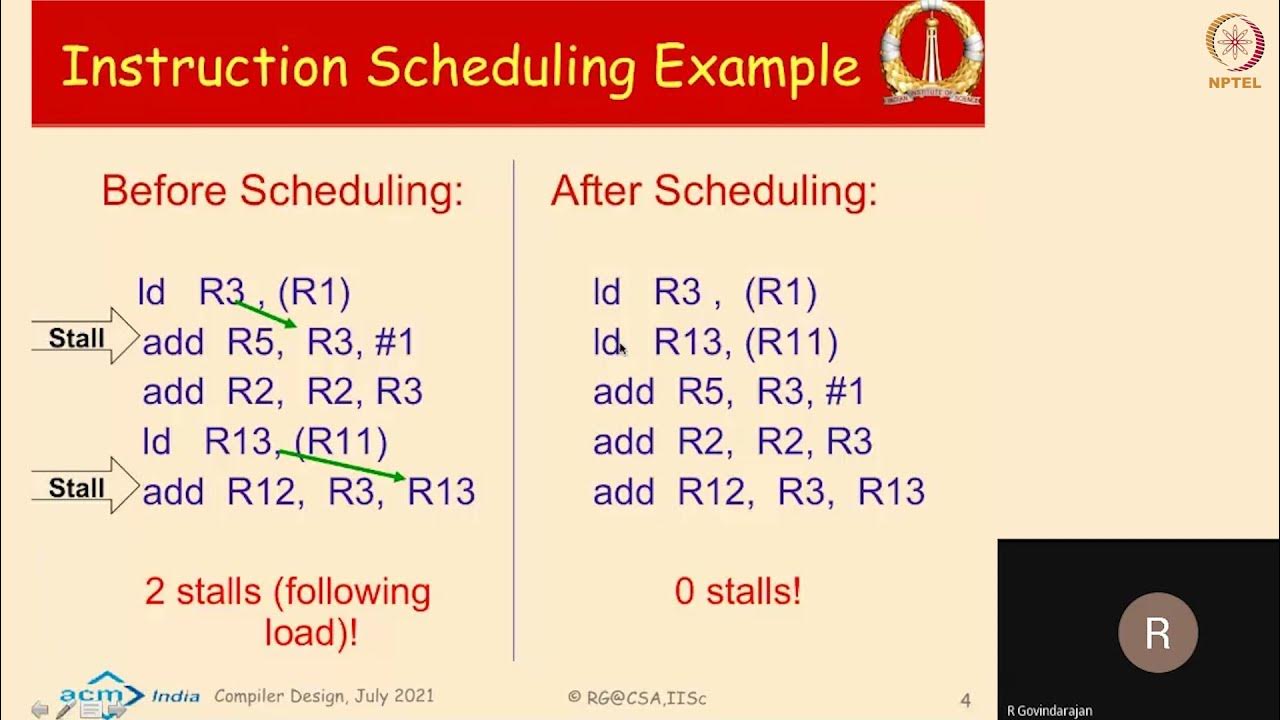 Instruction Scheduling Example

INDIAN INSTITUTE OF SCIENCE

NPTEL

Before Scheduling:

ld R3 , (R1)
Stall add R5, R3, #1
add R2, R2, R3
ld R13, (R11)
Stall add R12, R3, R13

2 stalls (following load)!

After Scheduling:

ld R3 , (R1)
ld R13, (R11)
add R5, R3, #1
add R2, R2, R3
add R12, R3, R13

0 stalls!

acm India Compiler Design, July 2021

© RG@CSA,IISc

4

R

R Govindarajan